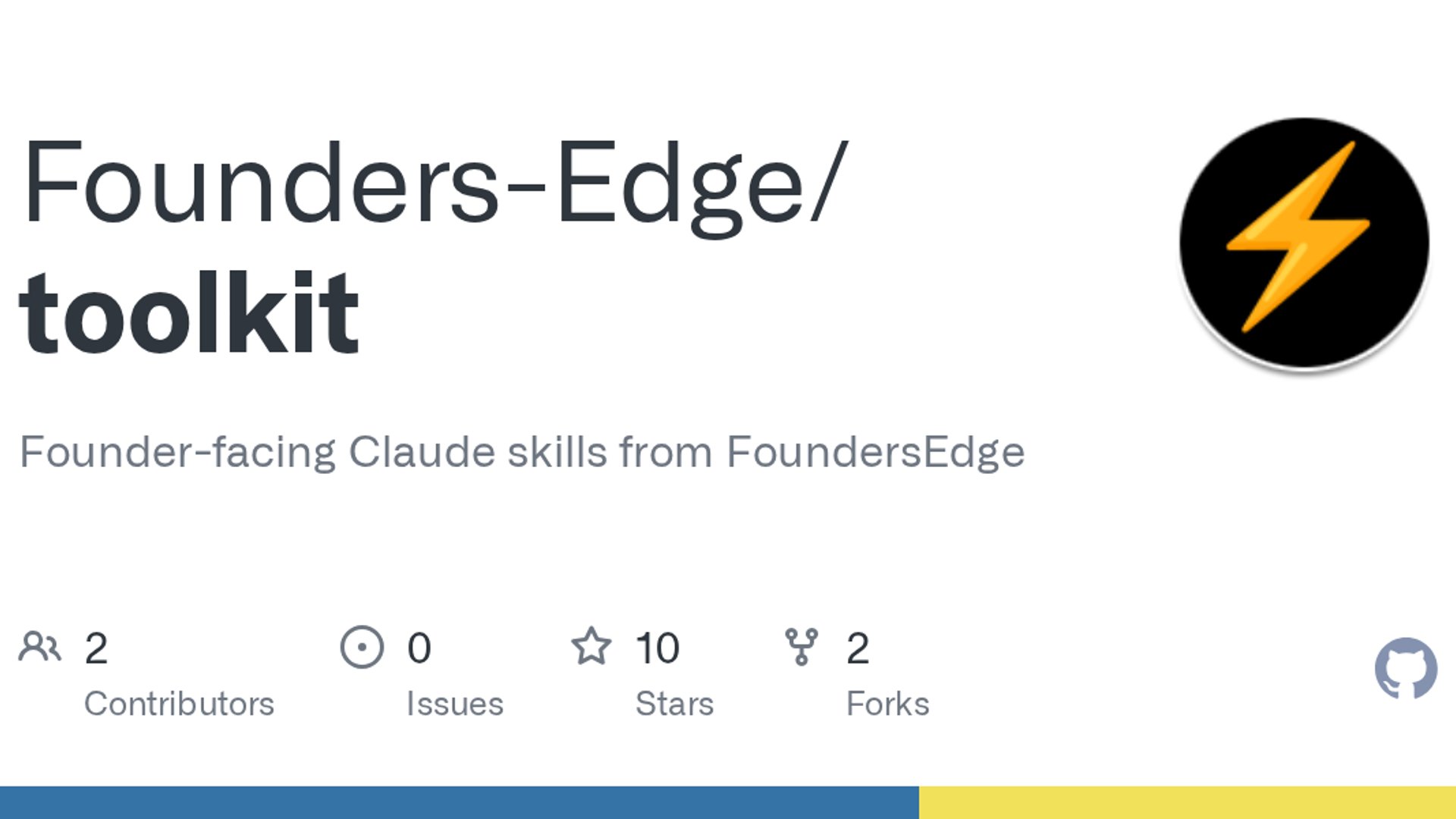 Founders-Edge/
toolkit

Founder-facing Claude skills from FoundersEdge

2
Contributors

0
Issues

10
Stars

2
Forks